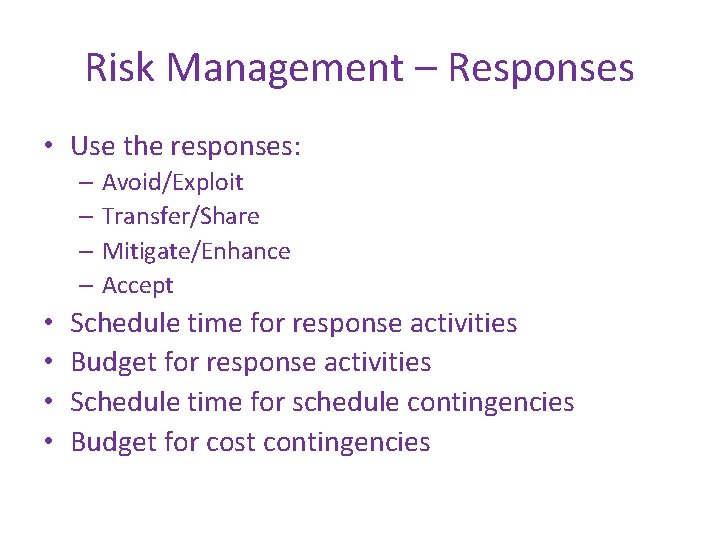 Risk Management – Responses

• Use the responses:
– Avoid/Exploit
– Transfer/Share
– Mitigate/Enhance
– Accept
• Schedule time for response activities
• Budget for response activities
• Schedule time for schedule contingencies
• Budget for cost contingencies